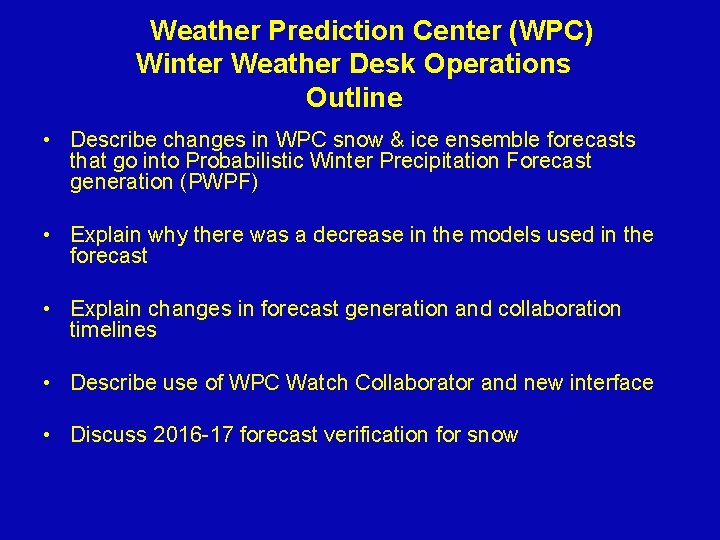 Weather Prediction Center (WPC)
Winter Weather Desk Operations
Outline

• Describe changes in WPC snow & ice ensemble forecasts that go into Probabilistic Winter Precipitation Forecast generation (PWPF)

• Explain why there was a decrease in the models used in the forecast

• Explain changes in forecast generation and collaboration timelines

• Describe use of WPC Watch Collaborator and new interface

• Discuss 2016-17 forecast verification for snow